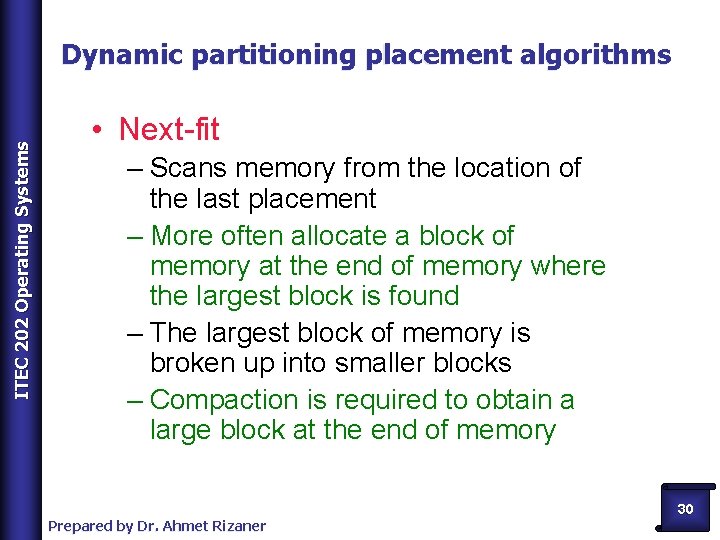 ITEC 202 Operating Systems

Dynamic partitioning placement algorithms

• Next-fit
– Scans memory from the location of the last placement
– More often allocate a block of memory at the end of memory where the largest block is found
– The largest block of memory is broken up into smaller blocks
– Compaction is required to obtain a large block at the end of memory

Prepared by Dr. Ahmet Rizaner

30